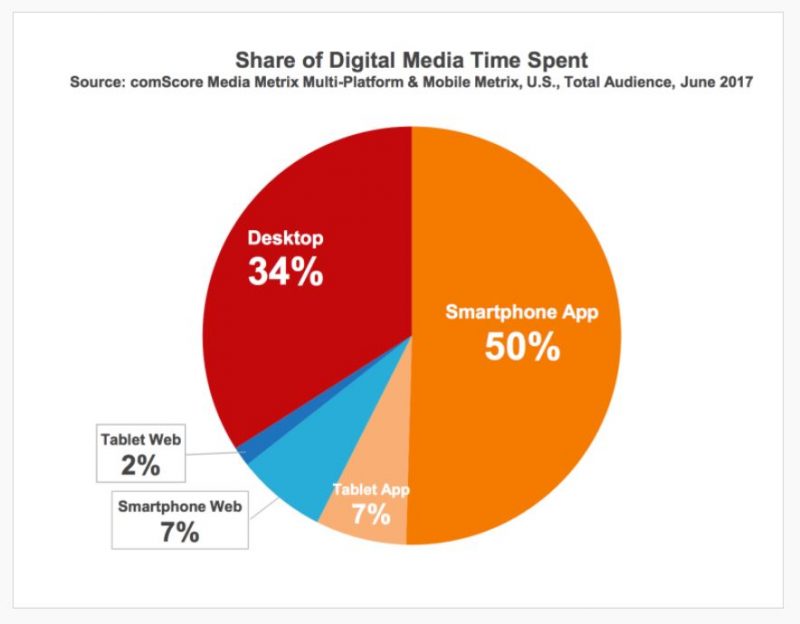 Share of Digital Media Time Spent
Source: comScore Media Metrix Multi-Platform & Mobile Metrix, U.S., Total Audience, June 2017

Desktop
34%

Smartphone App
50%

Tablet Web
2%

Smartphone Web
7%

Tablet App
7%